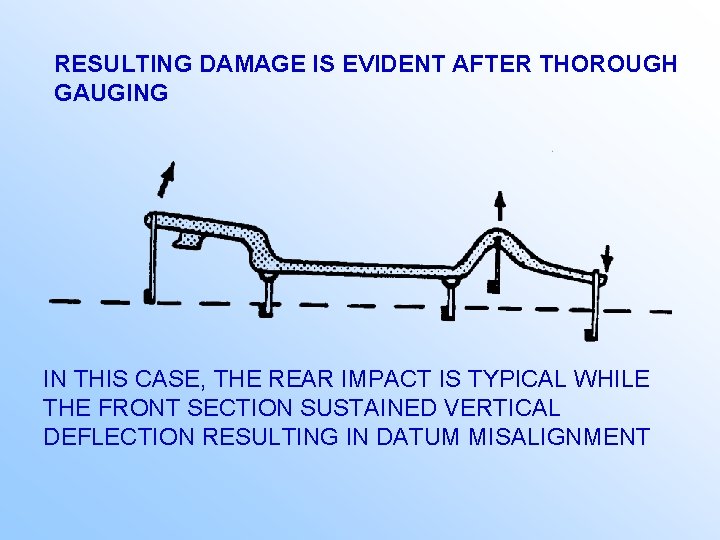 RESULTING DAMAGE IS EVIDENT AFTER THOROUGH GAUGING

IN THIS CASE, THE REAR IMPACT IS TYPICAL WHILE THE FRONT SECTION SUSTAINED VERTICAL DEFLECTION RESULTING IN DATUM MISALIGNMENT